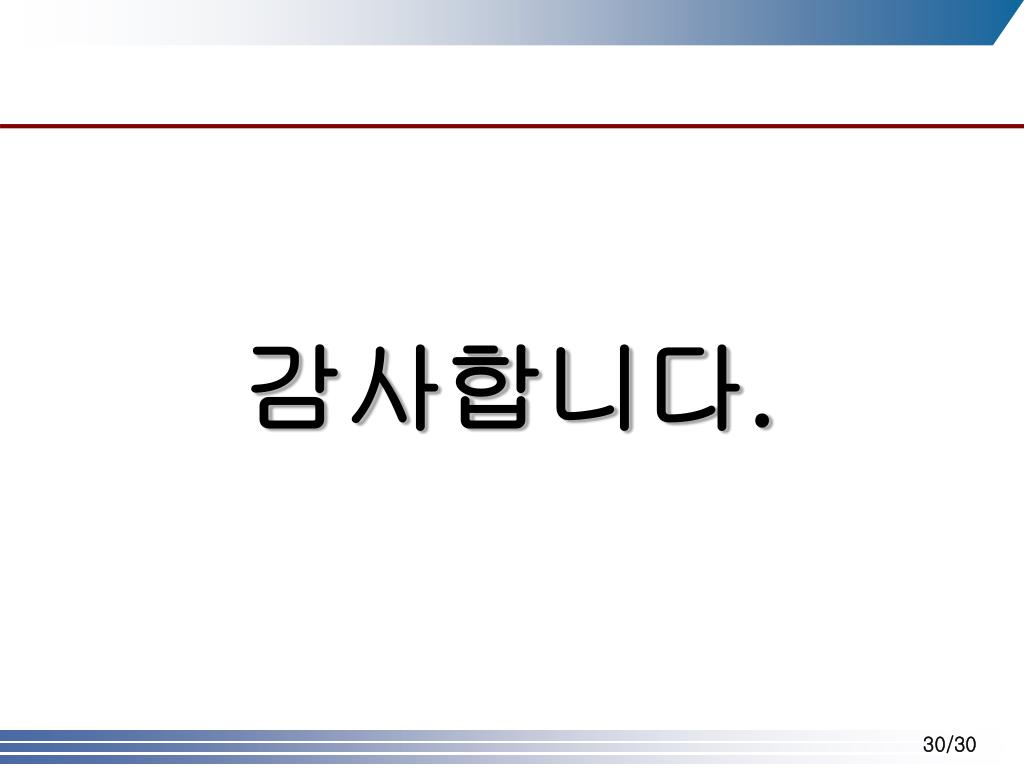 감사합니다.

30/30